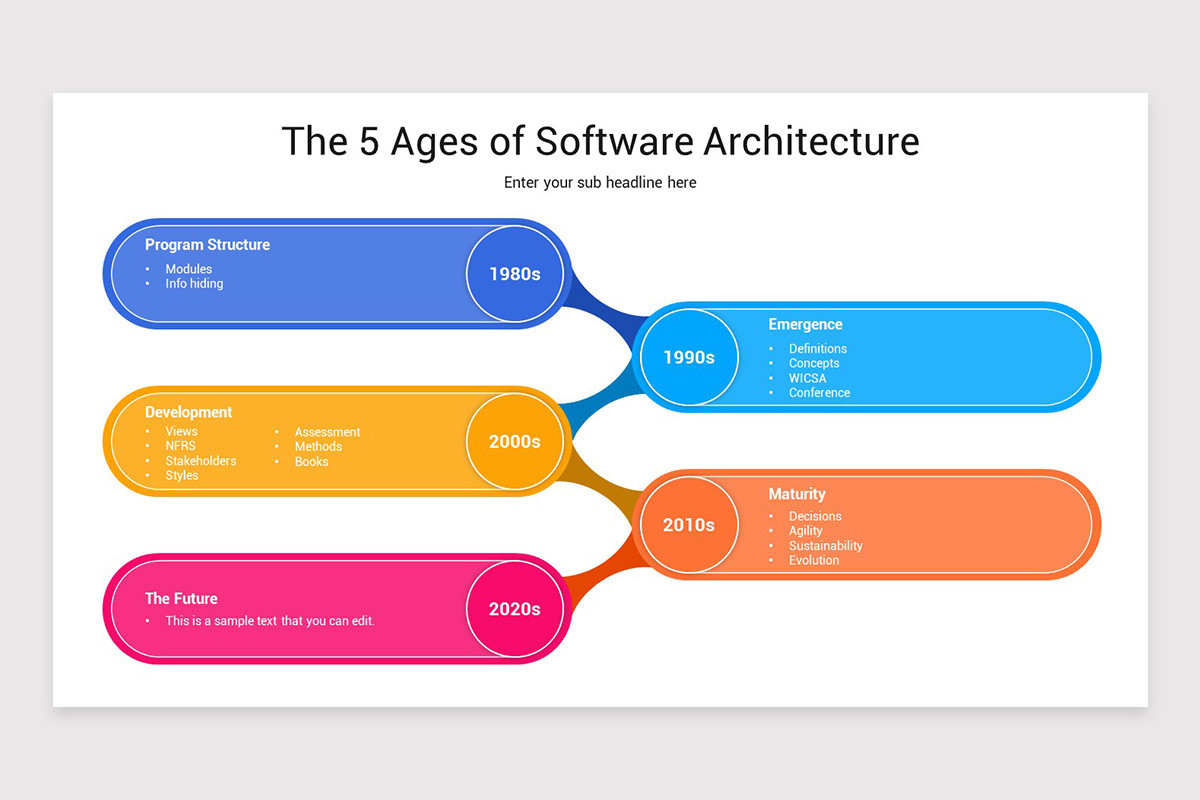 The 5 Ages of Software Architecture

Enter your sub headline here

Program Structure
• Modules
• Info hiding

1980s

1990s

Emergence
• Definitions
• Concepts
• WICSA
• Conference

Development
• Views
• NFRS
• Stakeholders
• Styles

• Assessment
• Methods
• Books

2000s

2010s

Maturity
• Decisions
• Agility
• Sustainability
• Evolution

The Future
• This is a sample text that you can edit.

2020s